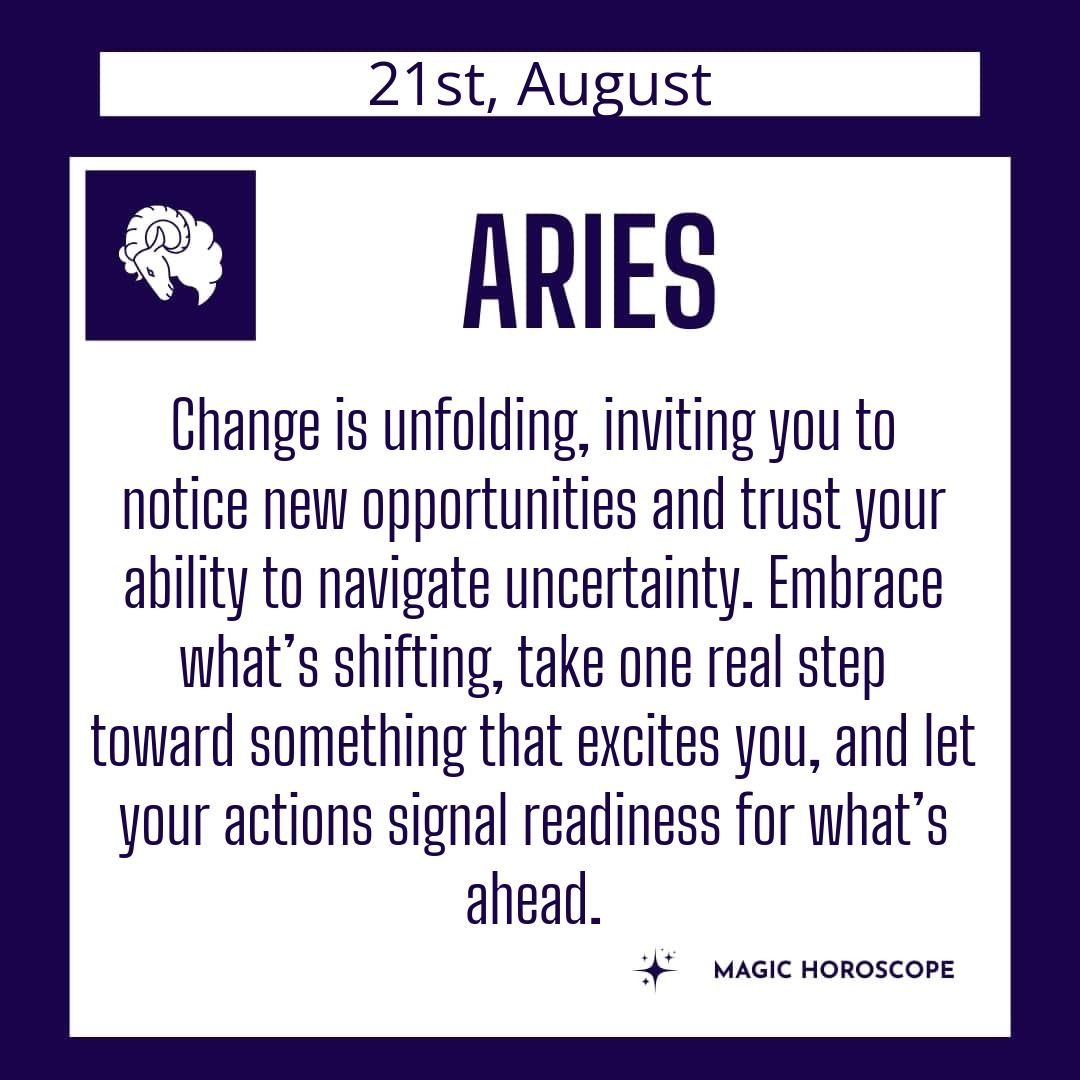 21st, August

ARIES

Change is unfolding, inviting you to notice new opportunities and trust your ability to navigate uncertainty. Embrace what’s shifting, take one real step toward something that excites you, and let your actions signal readiness for what’s ahead.

MAGIC HOROSCOPE